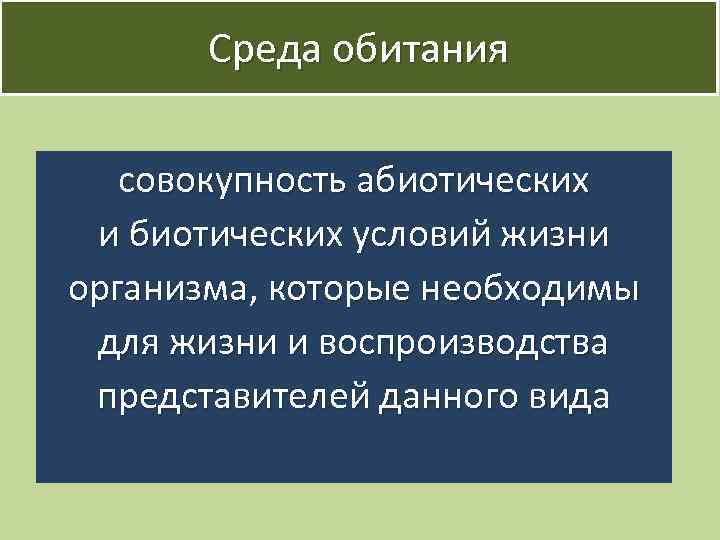 Среда обитания

совокупность абиотических и биотических условий жизни организма, которые необходимы для жизни и воспроизводства представителей данного вида